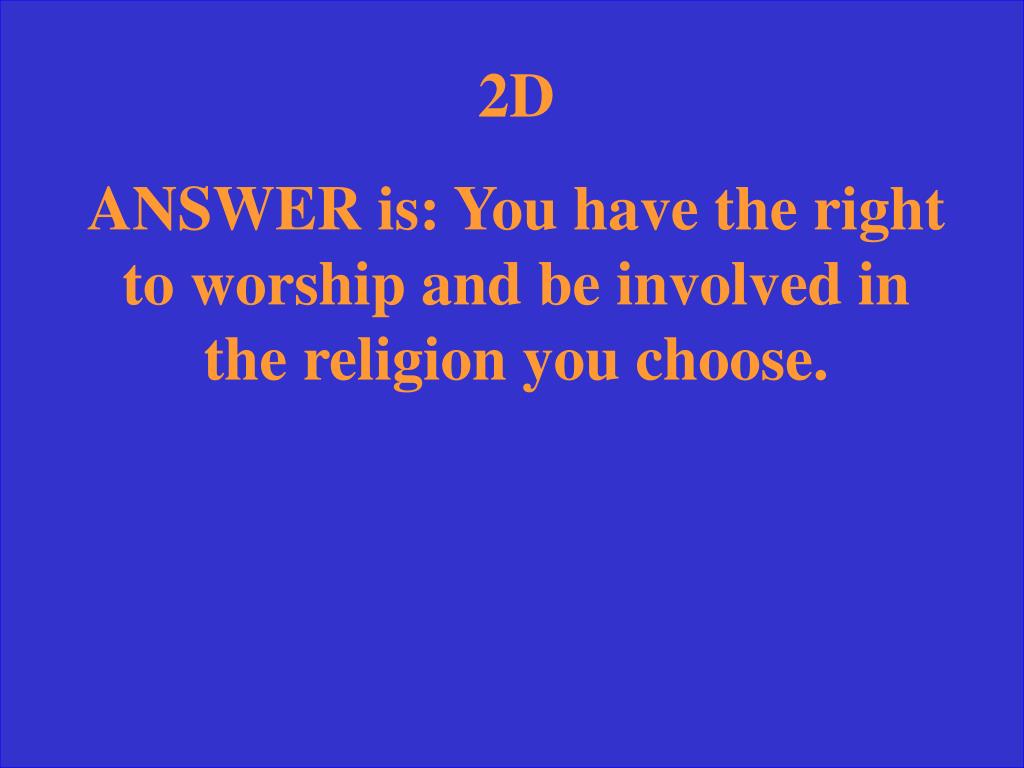 2D

ANSWER is: You have the right to worship and be involved in the religion you choose.